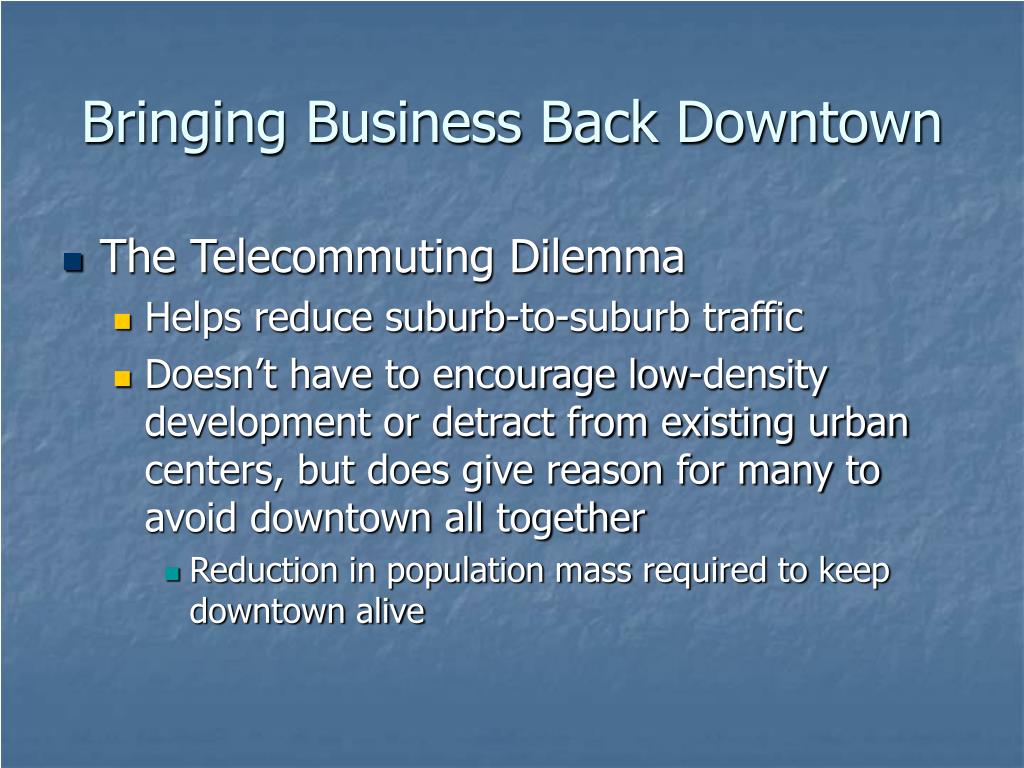 Bringing Business Back Downtown

The Telecommuting Dilemma

Helps reduce suburb-to-suburb traffic

Doesn’t have to encourage low-density development or detract from existing urban centers, but does give reason for many to avoid downtown all together

Reduction in population mass required to keep downtown alive